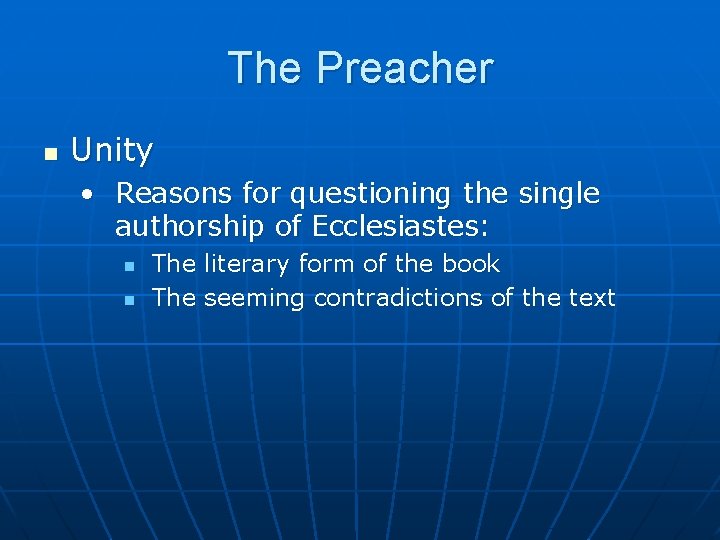 The Preacher

Unity

Reasons for questioning the single authorship of Ecclesiastes:

The literary form of the book

The seeming contradictions of the text